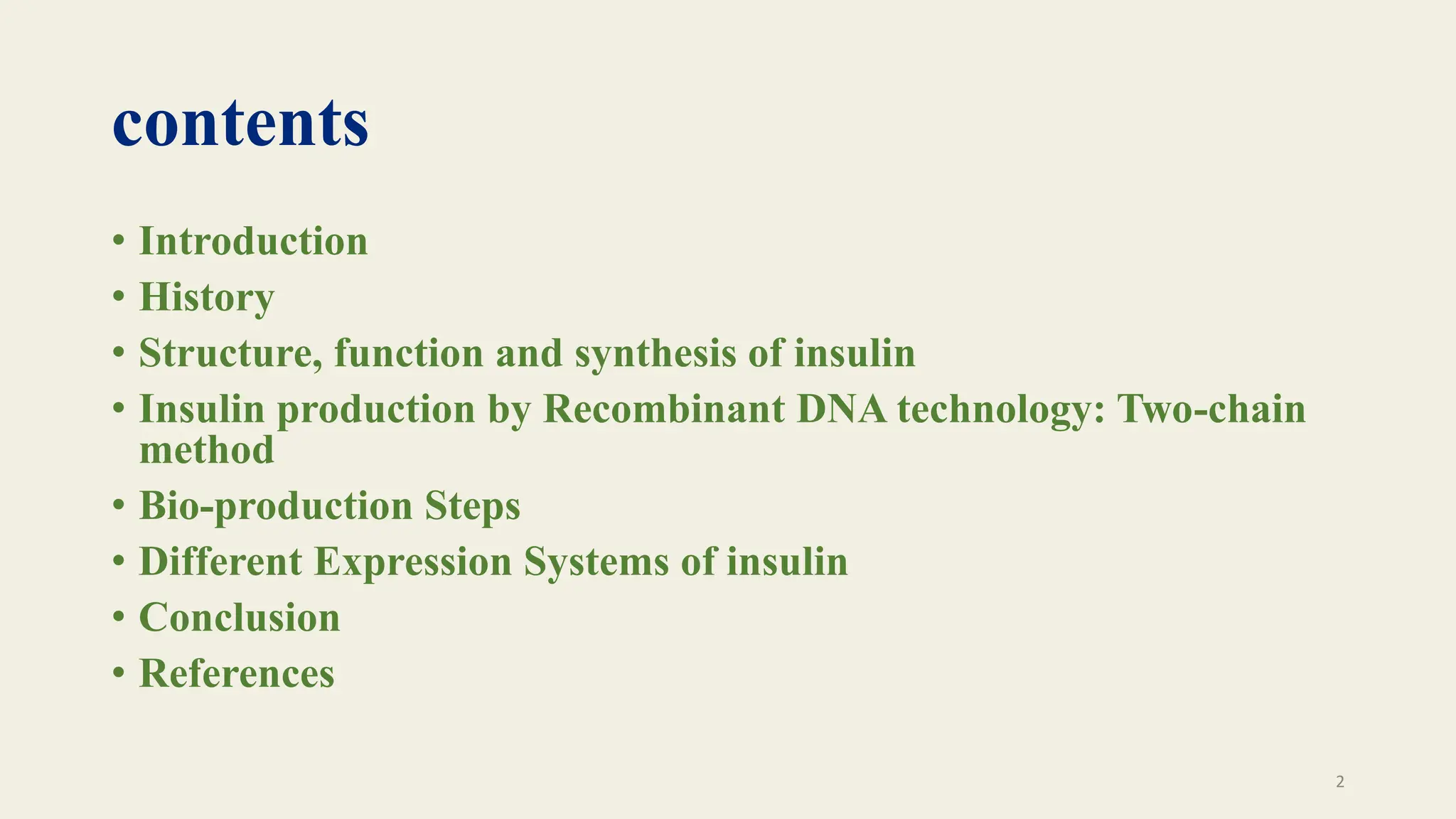 contents

• Introduction
• History
• Structure, function and synthesis of insulin
• Insulin production by Recombinant DNA technology: Two-chain method
• Bio-production Steps
• Different Expression Systems of insulin
• Conclusion
• References

2